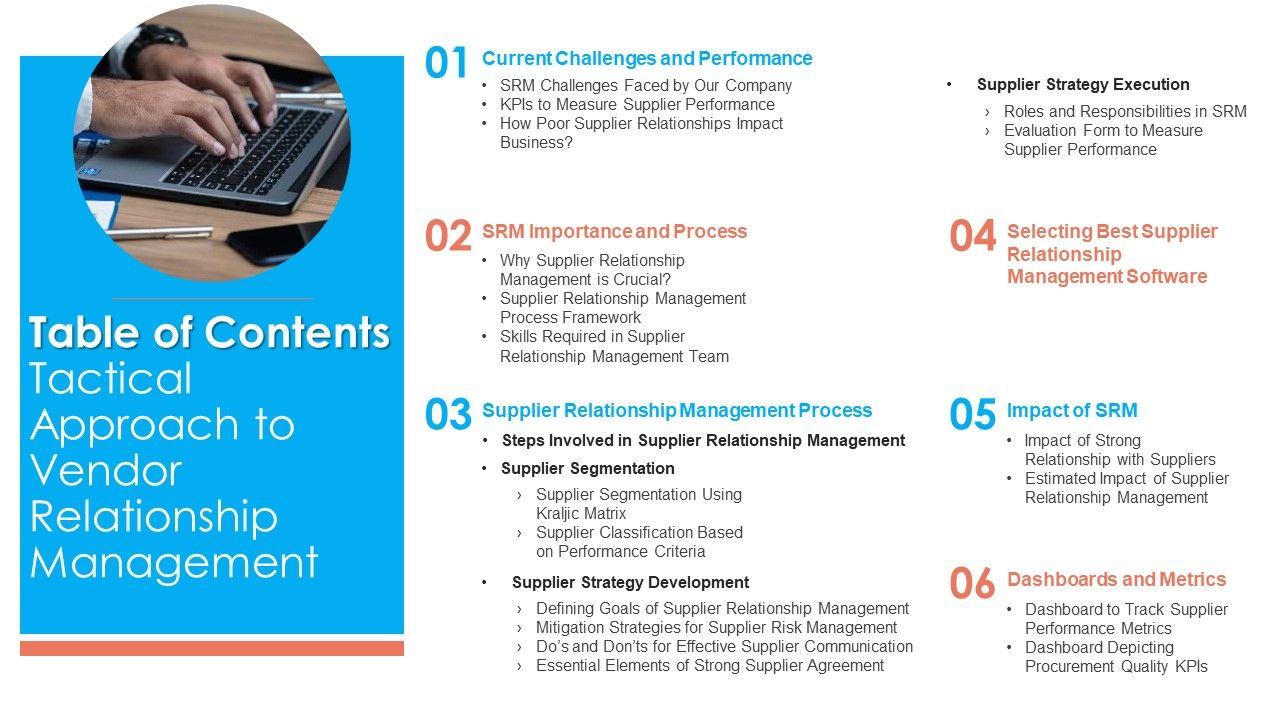 Table of Contents Tactical Approach to Vendor Relationship Management

01 Current Challenges and Performance

• SRM Challenges Faced by Our Company
• KPIs to Measure Supplier Performance
• How Poor Supplier Relationships Impact Business?

02 SRM Importance and Process

• Why Supplier Relationship Management is Crucial?
• Supplier Relationship Management Process Framework
• Skills Required in Supplier Relationship Management Team

03 Supplier Relationship Management Process

• Steps Involved in Supplier Relationship Management
• Supplier Segmentation
› Supplier Segmentation Using Kraljic Matrix
› Supplier Classification Based on Performance Criteria
• Supplier Strategy Development
› Defining Goals of Supplier Relationship Management
› Mitigation Strategies for Supplier Risk Management
› Do's and Don'ts for Effective Supplier Communication
› Essential Elements of Strong Supplier Agreement

• Supplier Strategy Execution
› Roles and Responsibilities in SRM
› Evaluation Form to Measure Supplier Performance

04 Selecting Best Supplier Relationship Management Software

05 Impact of SRM

• Impact of Strong Relationship with Suppliers
• Estimated Impact of Supplier Relationship Management

06 Dashboards and Metrics

• Dashboard to Track Supplier Performance Metrics
• Dashboard Depicting Procurement Quality KPIs